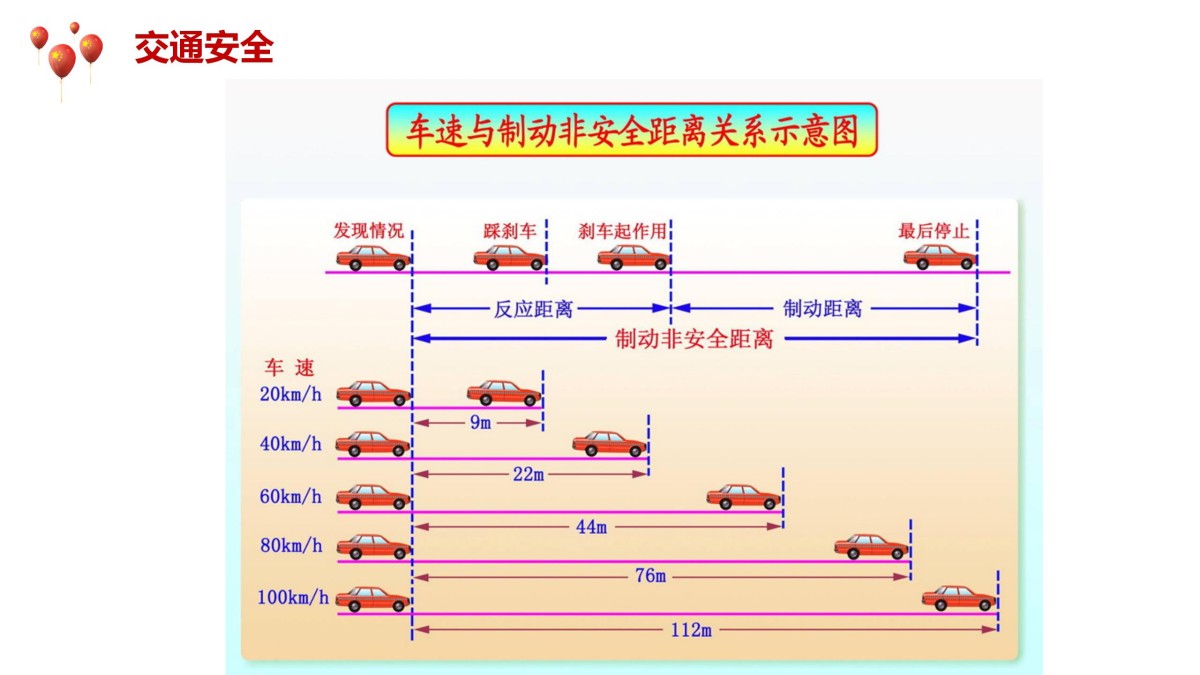 交通安全

车速与制动非安全距离关系示意图

发现情况　踩刹车　刹车起作用　最后停止

反应距离　制动距离

制动非安全距离

车 速

20km/h

9m

40km/h

22m

60km/h

44m

80km/h

76m

100km/h

112m